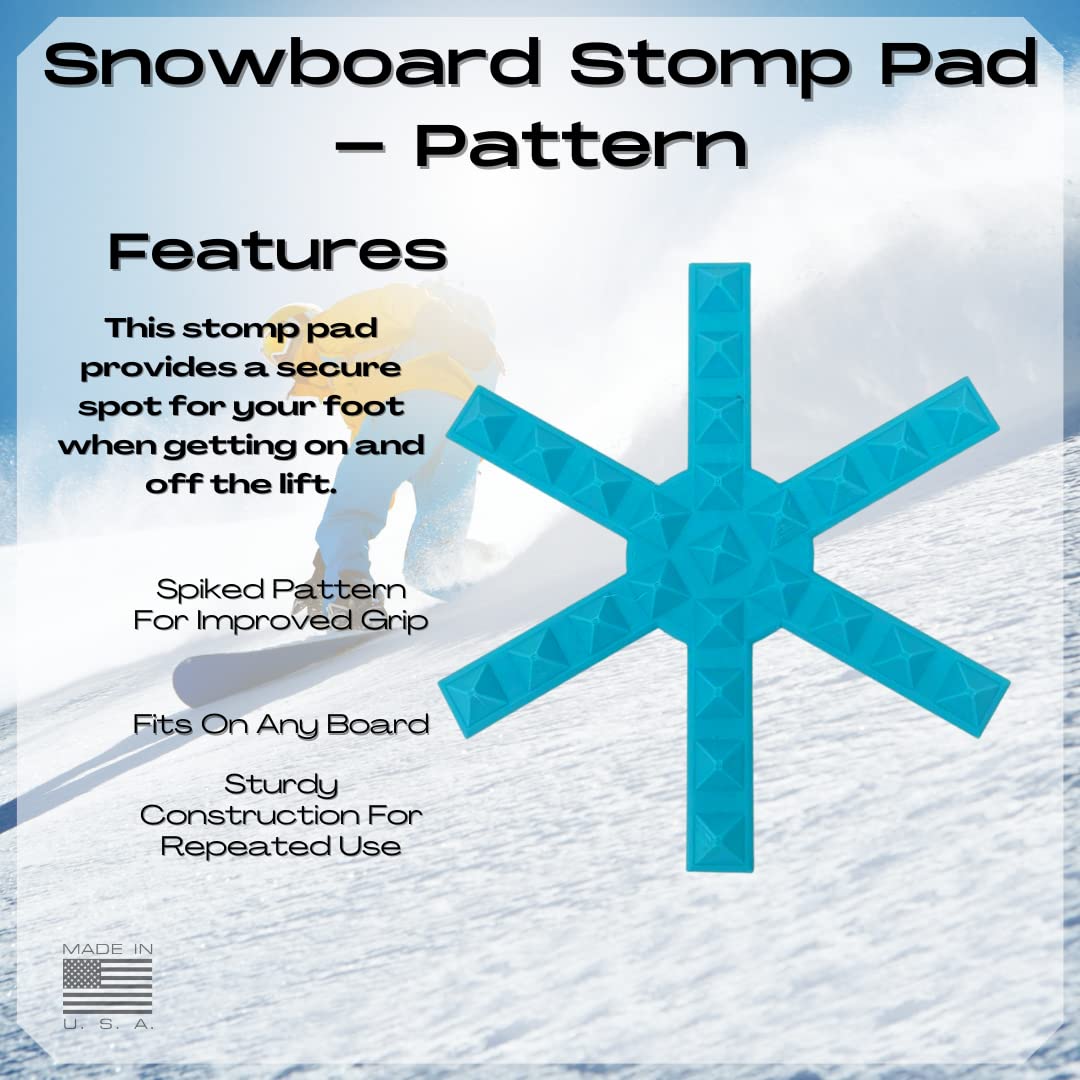 Snowboard Stomp Pad – Pattern

Features

This stomp pad provides a secure spot for your foot when getting on and off the lift.

Spiked Pattern For Improved Grip

Fits On Any Board

Sturdy Construction For Repeated Use

MADE IN
U. S. A.